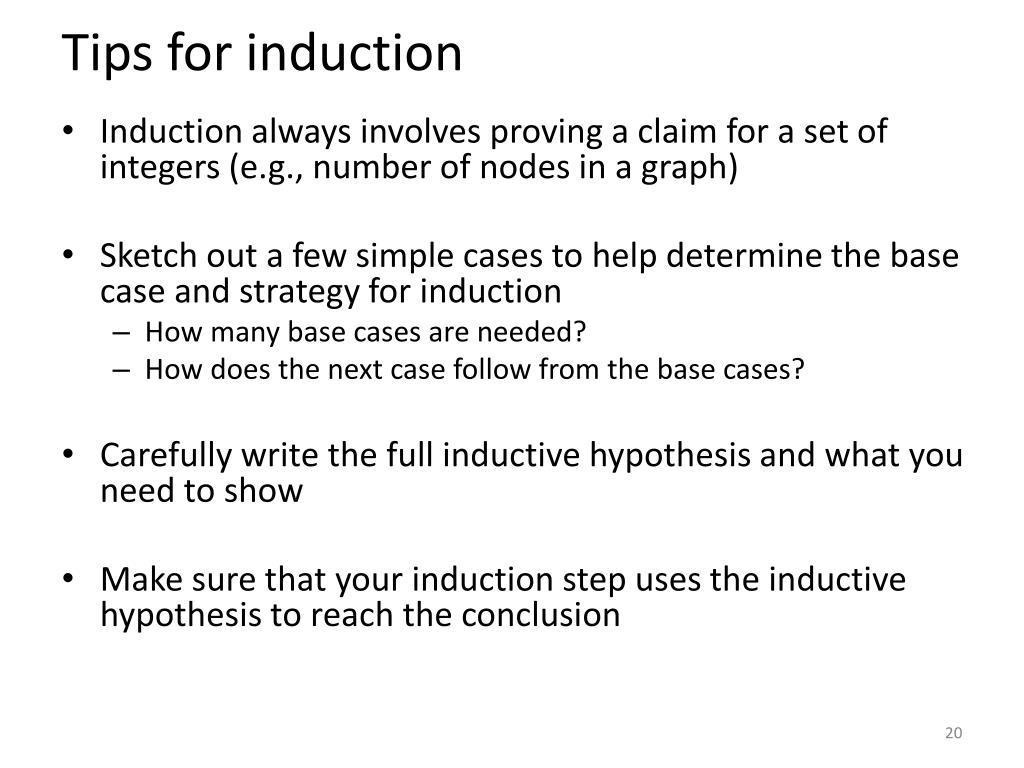 Tips for induction

• Induction always involves proving a claim for a set of integers (e.g., number of nodes in a graph)

• Sketch out a few simple cases to help determine the base case and strategy for induction
– How many base cases are needed?
– How does the next case follow from the base cases?

• Carefully write the full inductive hypothesis and what you need to show

• Make sure that your induction step uses the inductive hypothesis to reach the conclusion

20